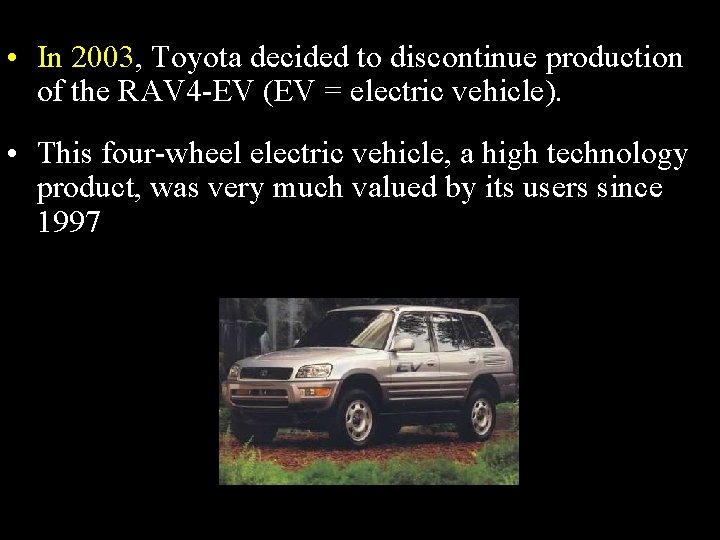 • In 2003, Toyota decided to discontinue production of the RAV4-EV (EV = electric vehicle).

• This four-wheel electric vehicle, a high technology product, was very much valued by its users since 1997

EV